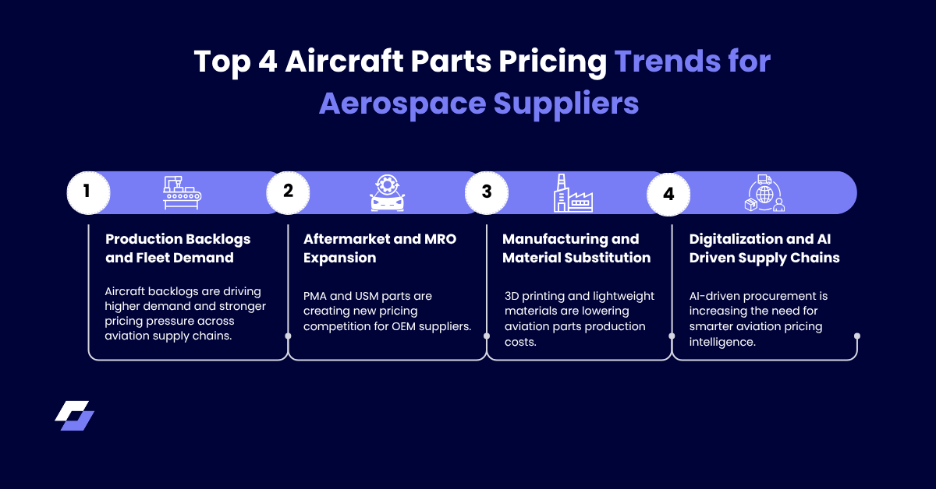 Top 4 Aircraft Parts Pricing Trends for Aerospace Suppliers

1

Production Backlogs and Fleet Demand

Aircraft backlogs are driving higher demand and stronger pricing pressure across aviation supply chains.

2

Aftermarket and MRO Expansion

PMA and USM parts are creating new pricing competition for OEM suppliers.

3

Manufacturing and Material Substitution

3D printing and lightweight materials are lowering aviation parts production costs.

4

Digitalization and AI Driven Supply Chains

AI-driven procurement is increasing the need for smarter aviation pricing intelligence.